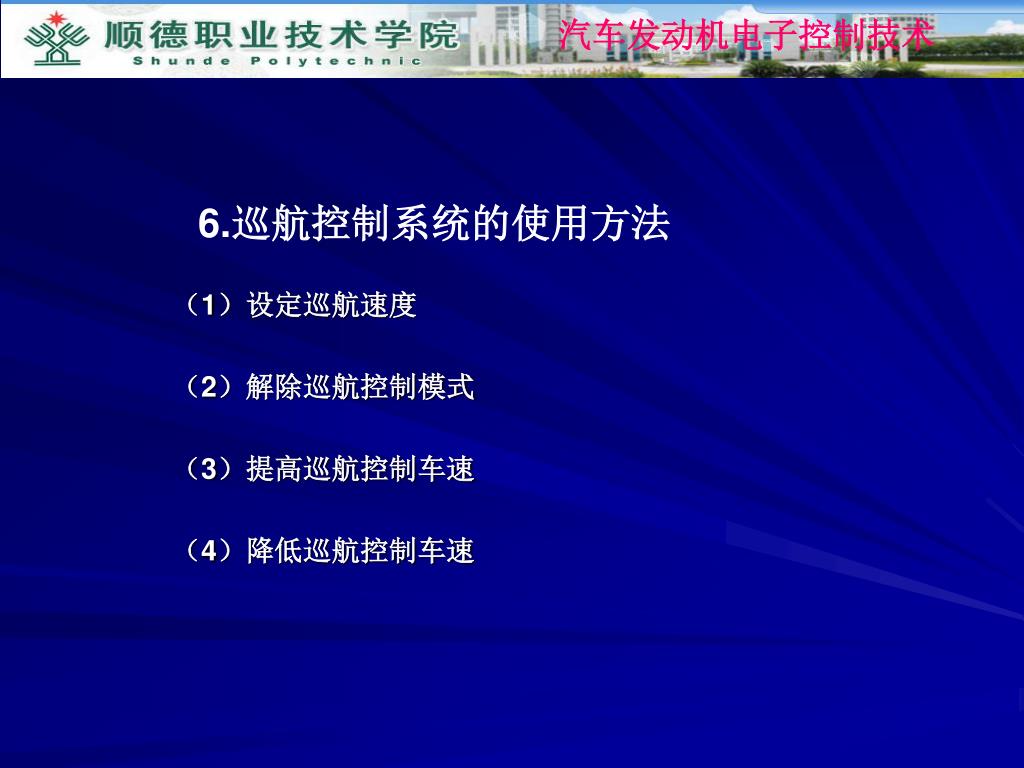 顺德职业技术学院
Shunde Polytechnic

汽车发动机电子控制技术

6.巡航控制系统的使用方法

（1）设定巡航速度

（2）解除巡航控制模式

（3）提高巡航控制车速

（4）降低巡航控制车速